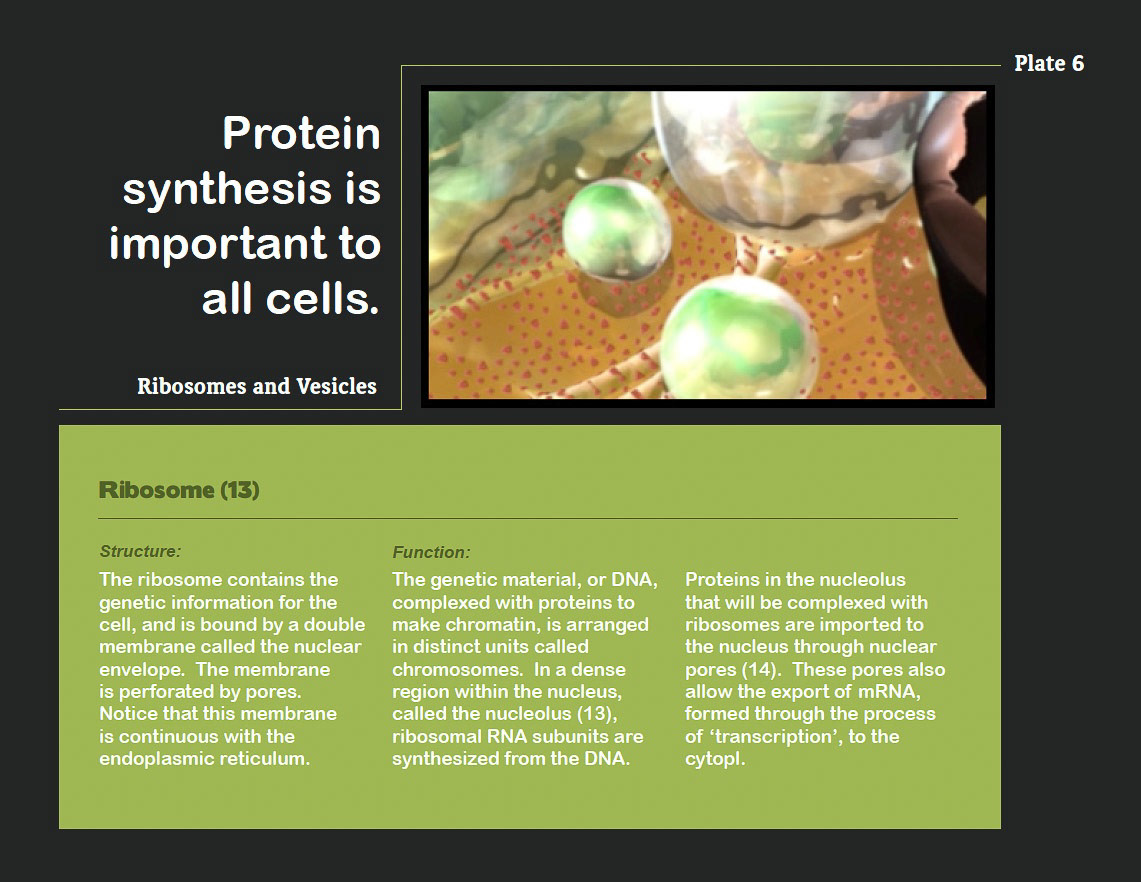 Plate 6

Protein synthesis is important to all cells.

Ribosomes and Vesicles

Ribosome (13)

Structure:
The ribosome contains the genetic information for the cell, and is bound by a double membrane called the nuclear envelope. The membrane is perforated by pores. Notice that this membrane is continuous with the endoplasmic reticulum.

Function:
The genetic material, or DNA, complexed with proteins to make chromatin, is arranged in distinct units called chromosomes. In a dense region within the nucleus, called the nucleolus (13), ribosomal RNA subunits are synthesized from the DNA.

Proteins in the nucleolus that will be complexed with ribosomes are imported to the nucleus through nuclear pores (14). These pores also allow the export of mRNA, formed through the process of ‘transcription’, to the cytopl.